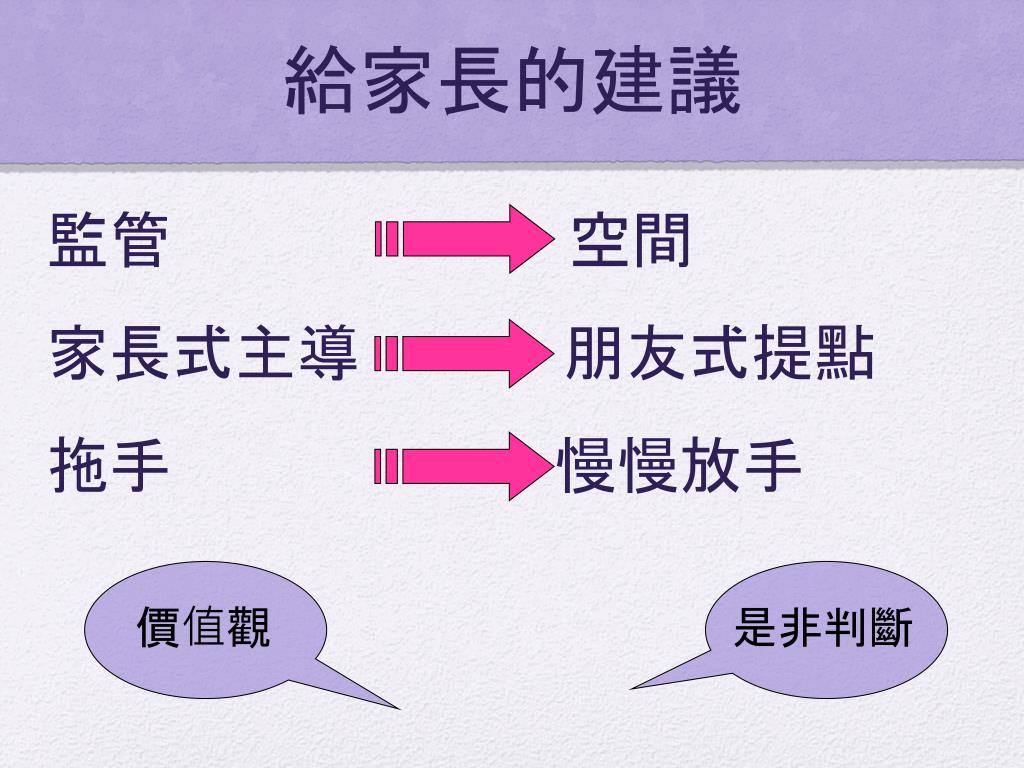 給家長的建議

監管 空間

家長式主導 朋友式提點

拖手 慢慢放手

價值觀

是非判斷